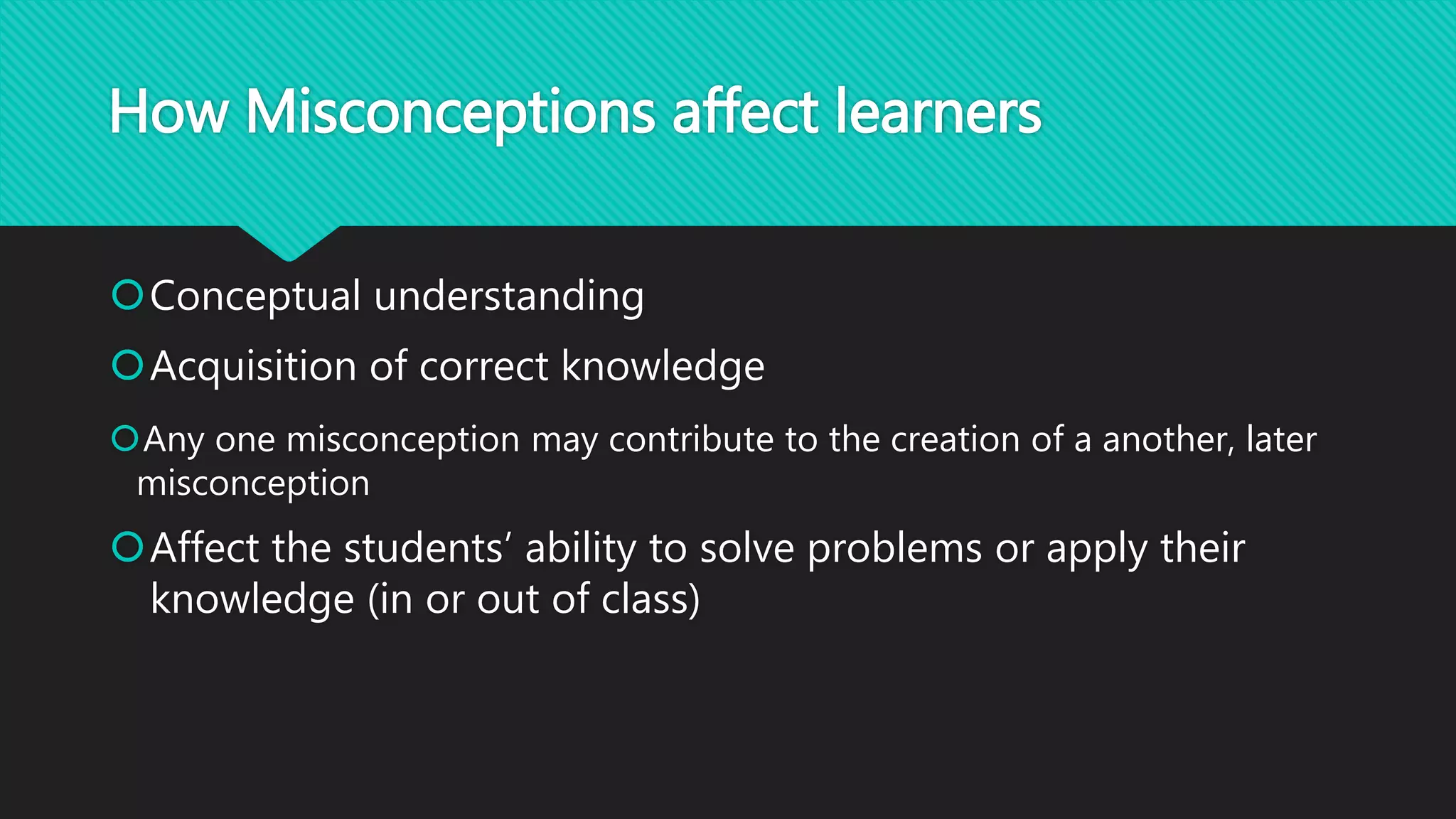 How Misconceptions affect learners

Conceptual understanding

Acquisition of correct knowledge

Any one misconception may contribute to the creation of a another, later misconception

Affect the students’ ability to solve problems or apply their knowledge (in or out of class)